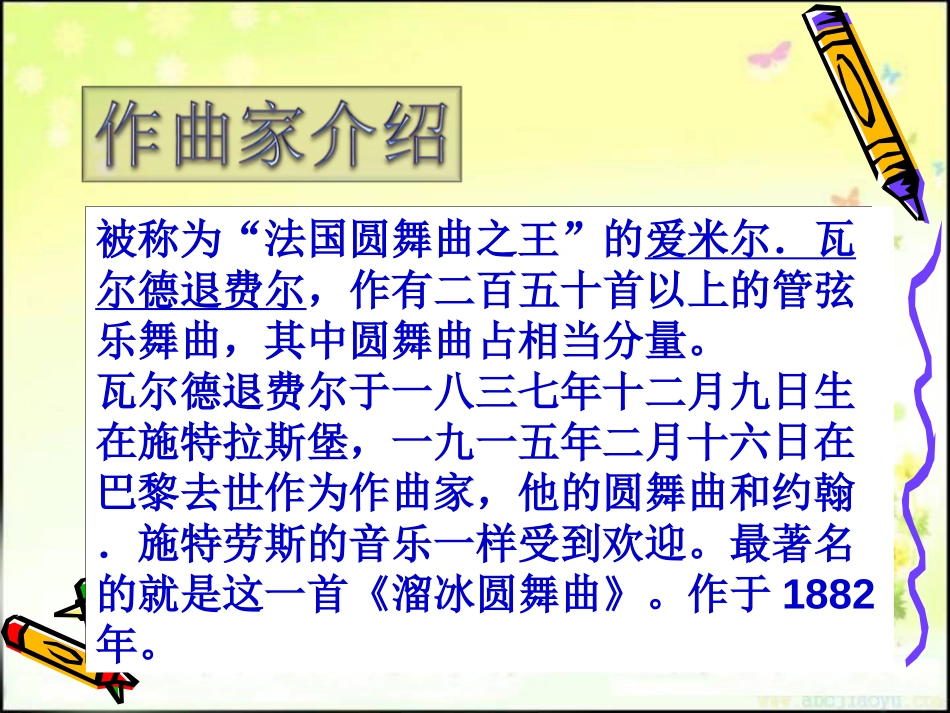 作曲家介绍

被称为“法国圆舞曲之王”的爱米尔．瓦尔德退费尔，作有二百五十首以上的管弦乐舞曲，其中圆舞曲占相当分量。
瓦尔德退费尔于一八三七年十二月九日生在施特拉斯堡，一九一五年二月十六日在巴黎去世作为作曲家，他的圆舞曲和约翰．施特劳斯的音乐一样受到欢迎。最著名的就是这一首《溜冰圆舞曲》。作于 1882 年。